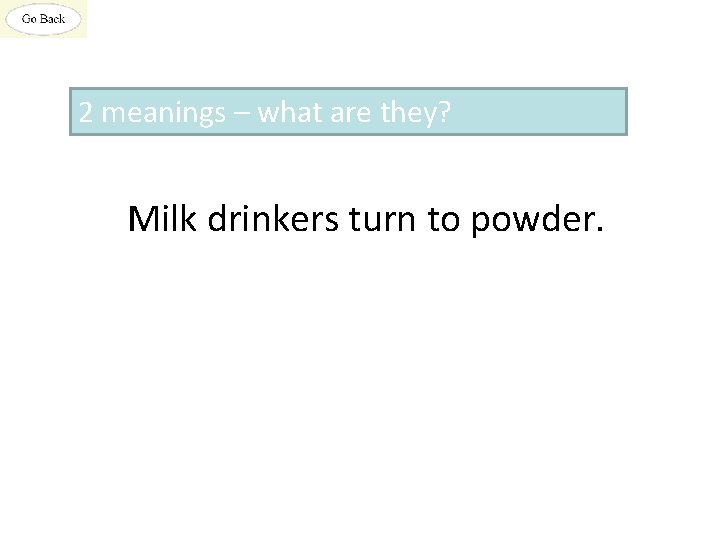 Go Back

2 meanings – what are they?

Milk drinkers turn to powder.